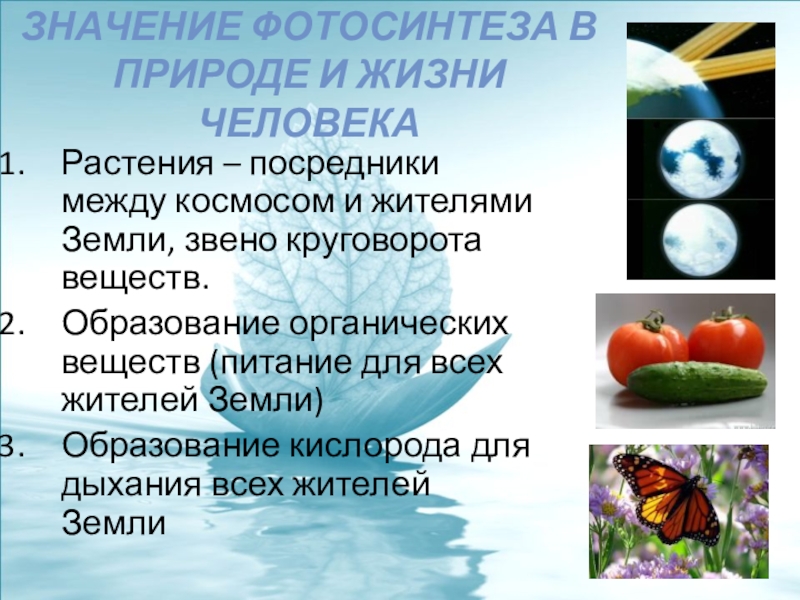 ЗНАЧЕНИЕ ФОТОСИНТЕЗА В ПРИРОДЕ И ЖИЗНИ ЧЕЛОВЕКА

1. Растения – посредники между космосом и жителями Земли, звено круговорота веществ.

2. Образование органических веществ (питание для всех жителей Земли)

3. Образование кислорода для дыхания всех жителей Земли